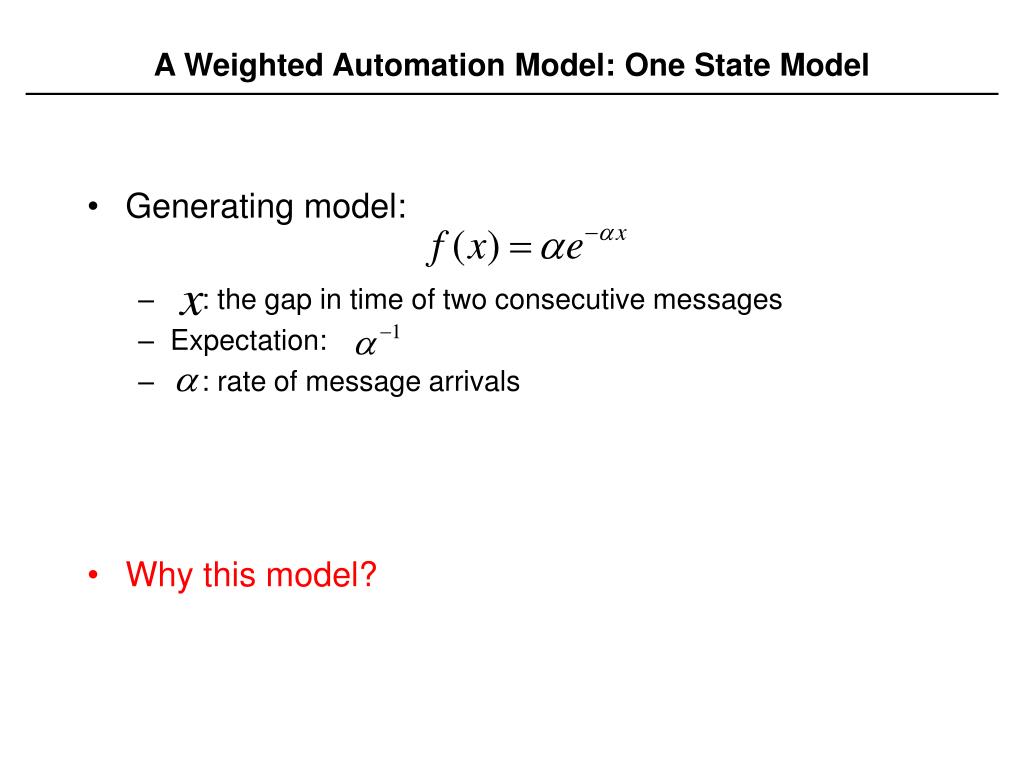 A Weighted Automation Model: One State Model

• Generating model:
$f(x) = \alpha e^{-\alpha x}$

– $x$: the gap in time of two consecutive messages
– Expectation: $\alpha^{-1}$
– $\alpha$: rate of message arrivals

• Why this model?